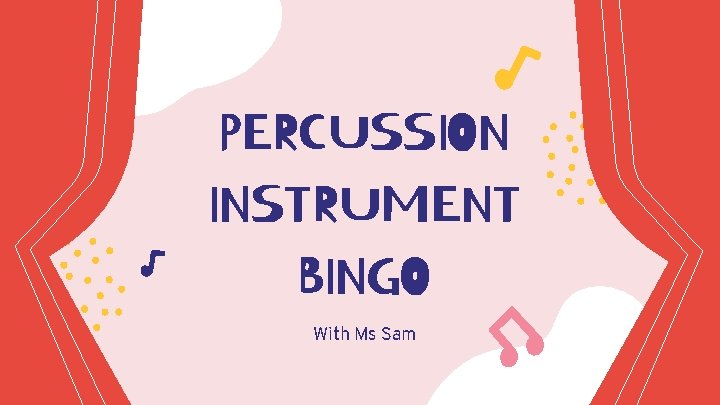 PERCUSSION INSTRUMENT BINGO

With Ms Sam